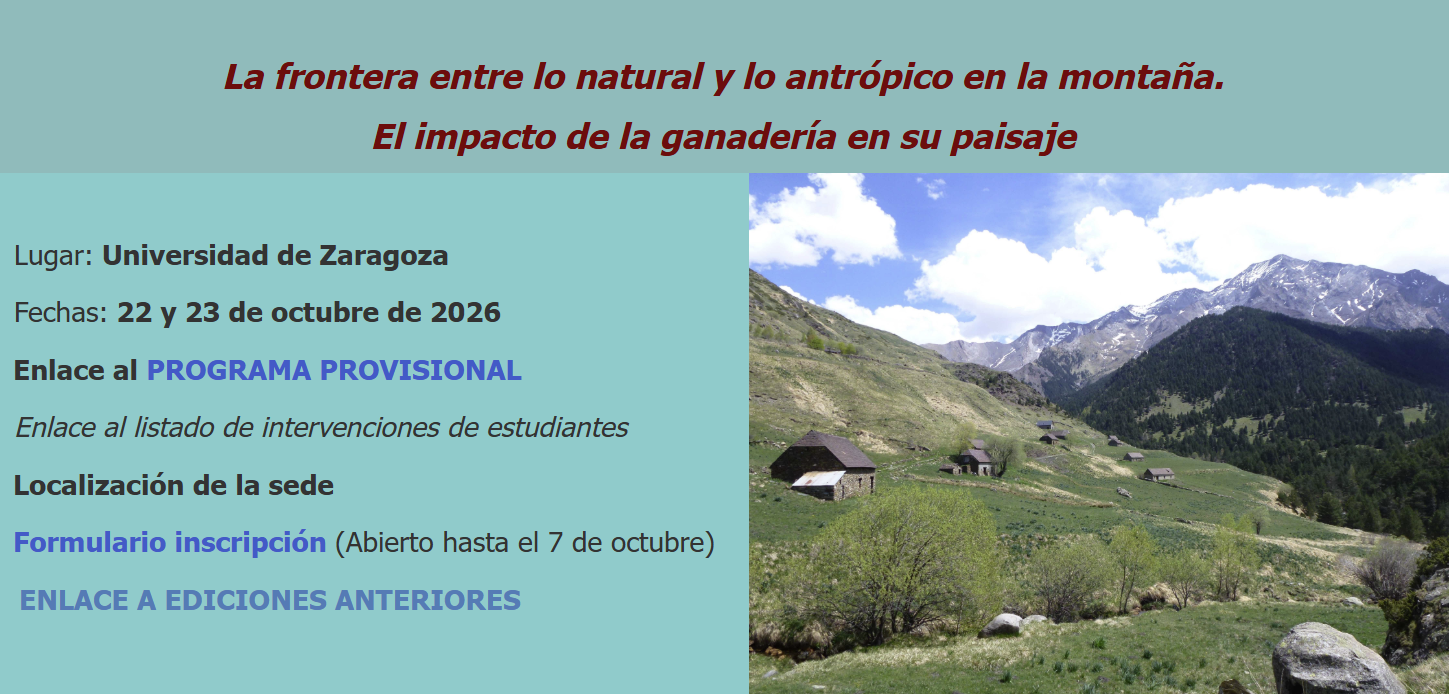 La frontera entre lo natural y lo antrópico en la montaña.
El impacto de la ganadería en su paisaje

Lugar: Universidad de Zaragoza

Fechas: 22 y 23 de octubre de 2026

Enlace al PROGRAMA PROVISIONAL

Enlace al listado de intervenciones de estudiantes

Localización de la sede

Formulario inscripción (Abierto hasta el 7 de octubre)

ENLACE A EDICIONES ANTERIORES